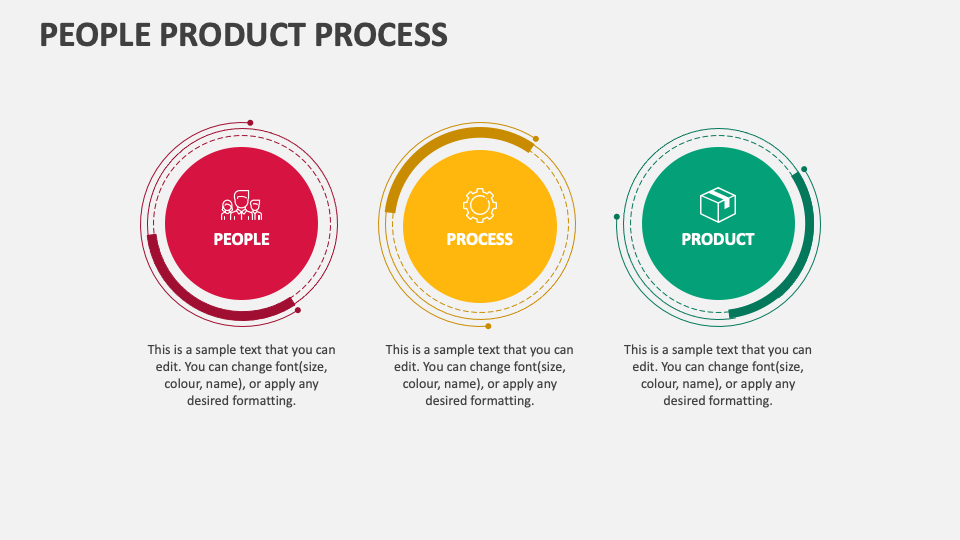 PEOPLE PRODUCT PROCESS

PEOPLE

This is a sample text that you can edit. You can change font(size, colour, name), or apply any desired formatting.

PROCESS

This is a sample text that you can edit. You can change font(size, colour, name), or apply any desired formatting.

PRODUCT

This is a sample text that you can edit. You can change font(size, colour, name), or apply any desired formatting.